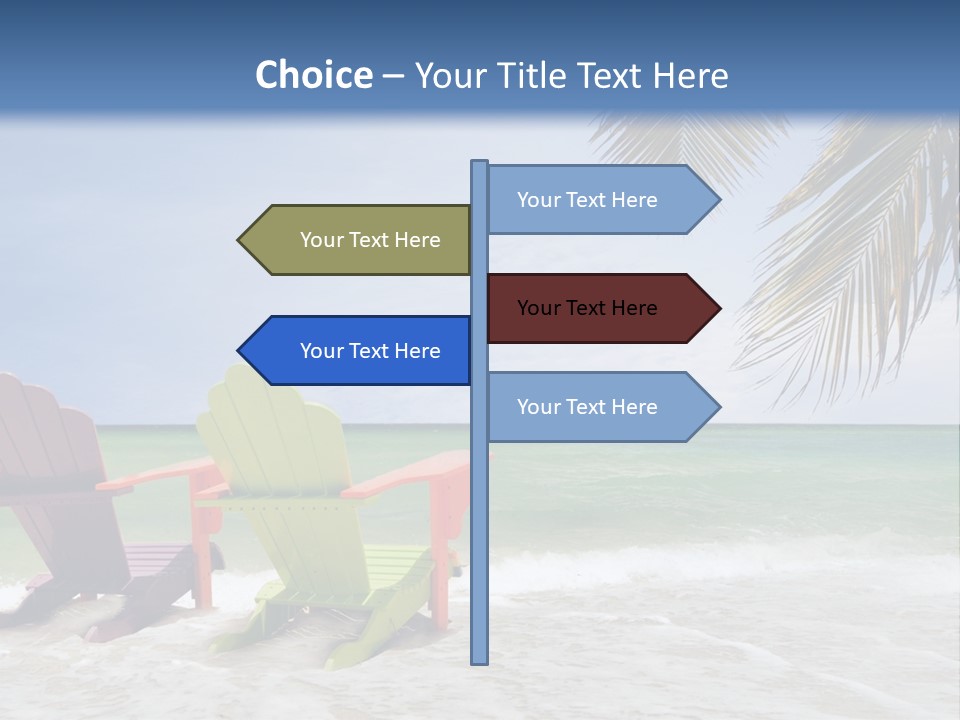 Choice – Your Title Text Here

Your Text Here

Your Text Here

Your Text Here

Your Text Here

Your Text Here